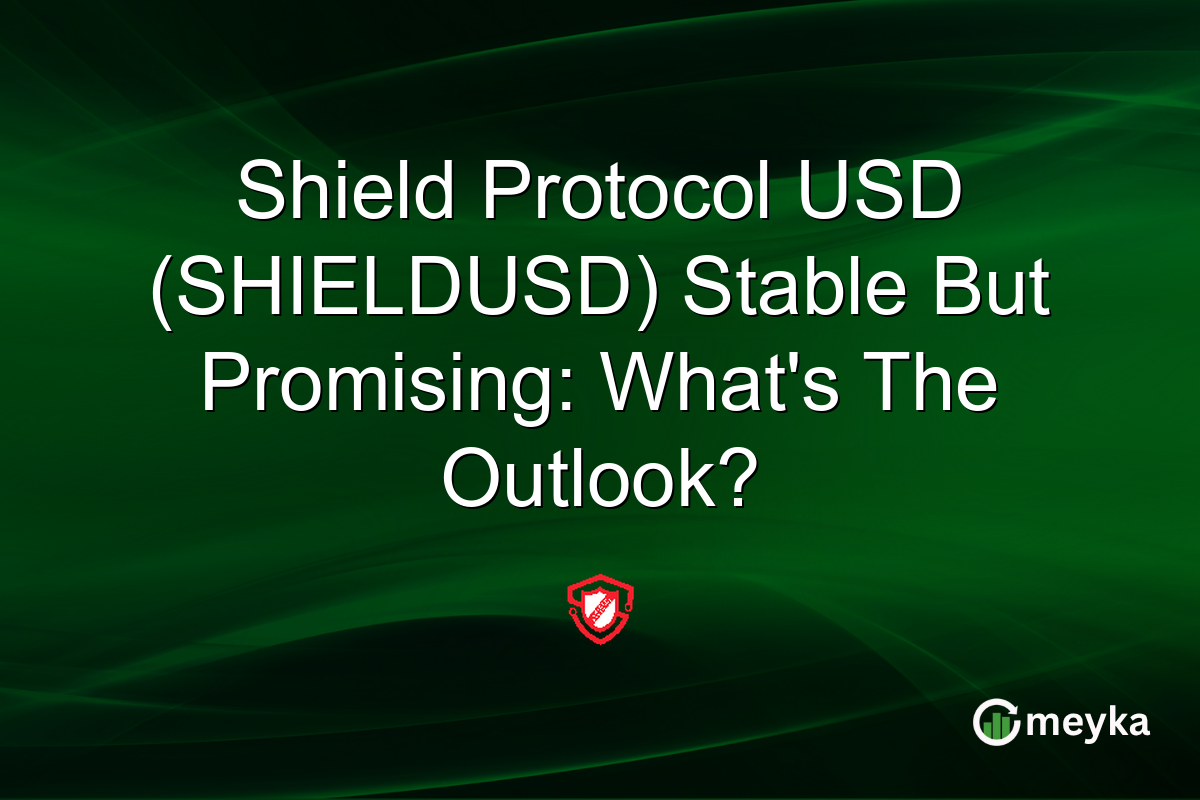 Shield Protocol USD (SHIELDUSD) Stable But Promising: What's The Outlook?

meyka